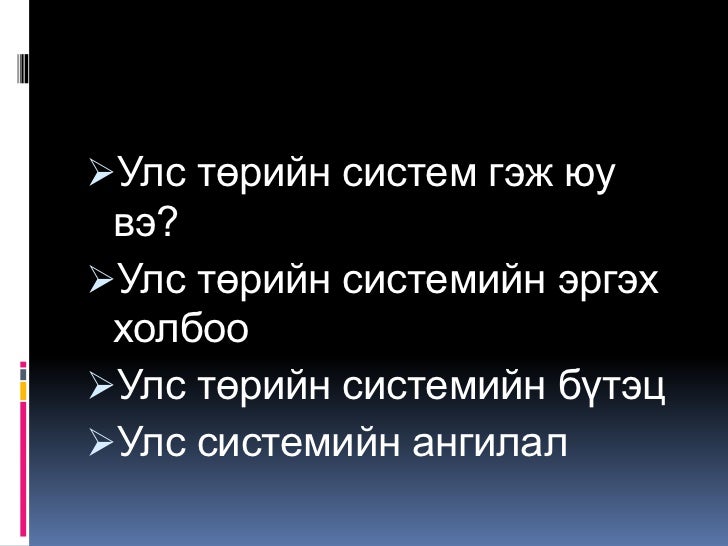 ➢Улс төрийн систем гэж юу вэ?
➢Улс төрийн системийн эргэх холбоо
➢Улс төрийн системийн бүтэц
➢Улс системийн ангилал